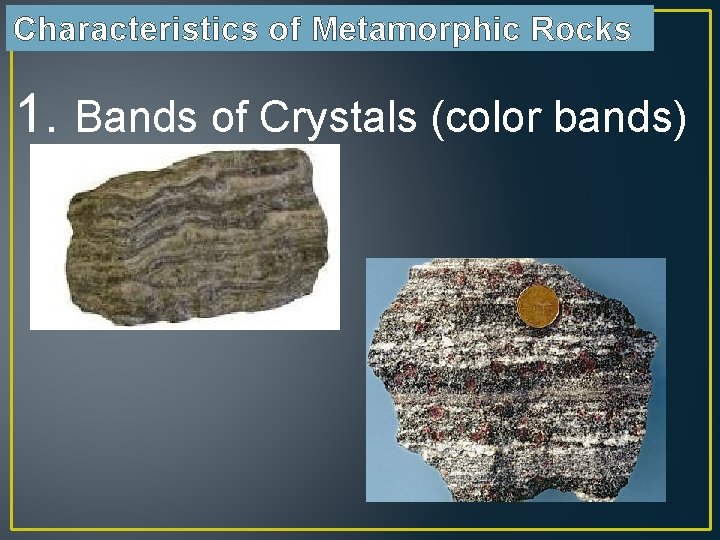 Characteristics of Metamorphic Rocks

1. Bands of Crystals (color bands)